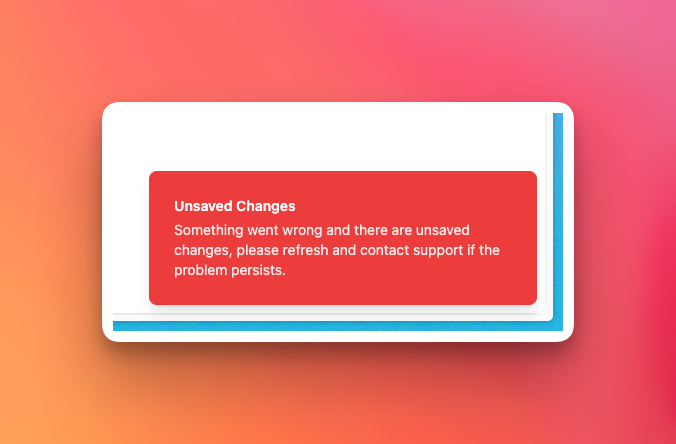 Unsaved Changes

Something went wrong and there are unsaved changes, please refresh and contact support if the problem persists.